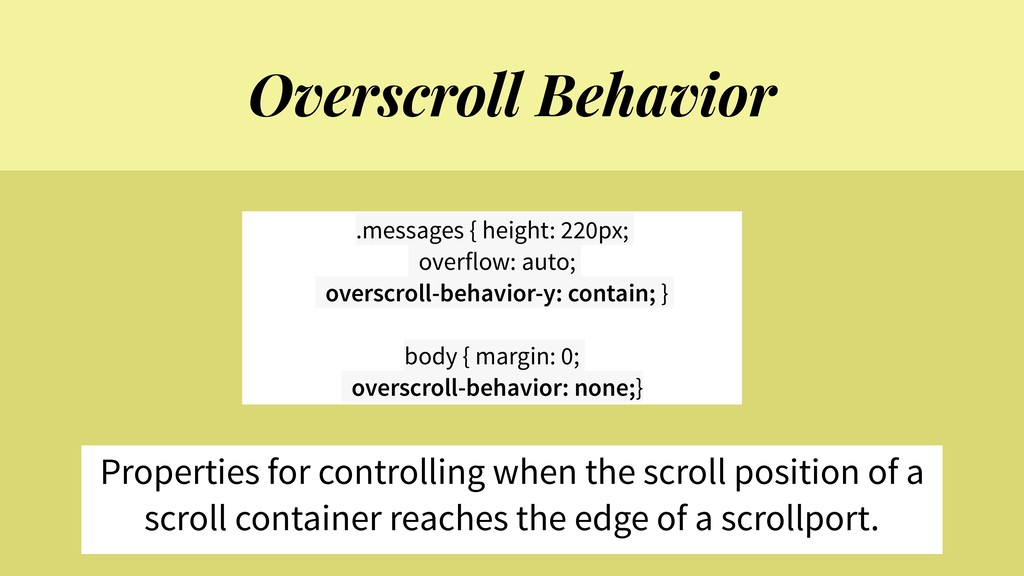 Overscroll Behavior

.messages { height: 220px;
overflow: auto;
overscroll-behavior-y: contain; }

body { margin: 0;
overscroll-behavior: none;}

Properties for controlling when the scroll position of a scroll container reaches the edge of a scrollport.